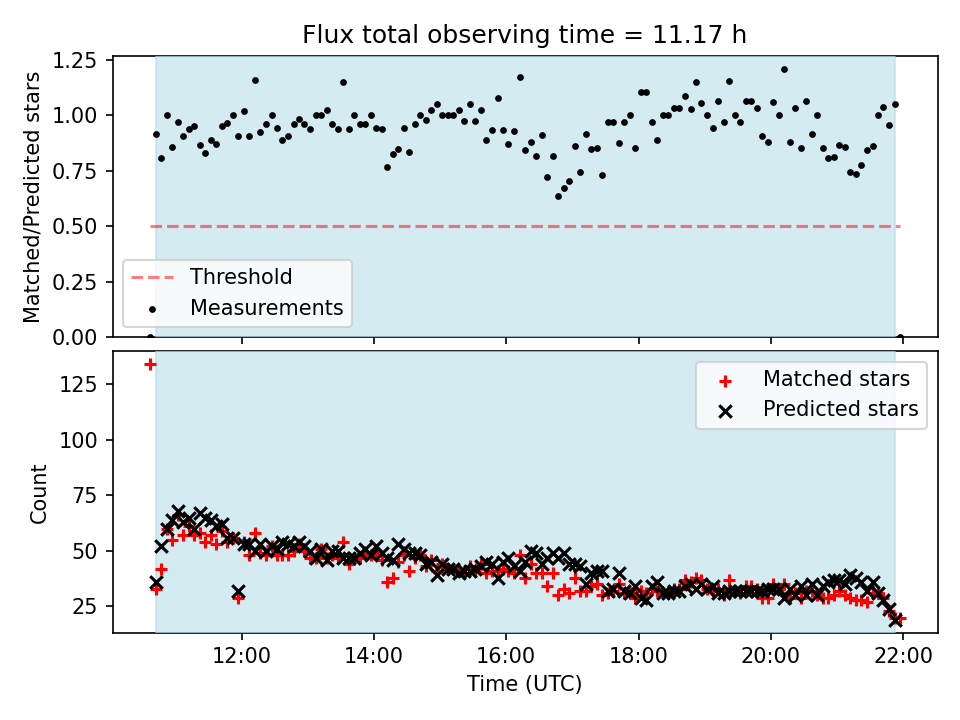 Flux total observing time = 11.17 h

Matched/Predicted stars

1.25
1.00
0.75
0.50
0.25
0.00

Threshold
Measurements

Count

125
100
75
50
25

Matched stars
Predicted stars

12:00
14:00
16:00
18:00
20:00
22:00

Time (UTC)